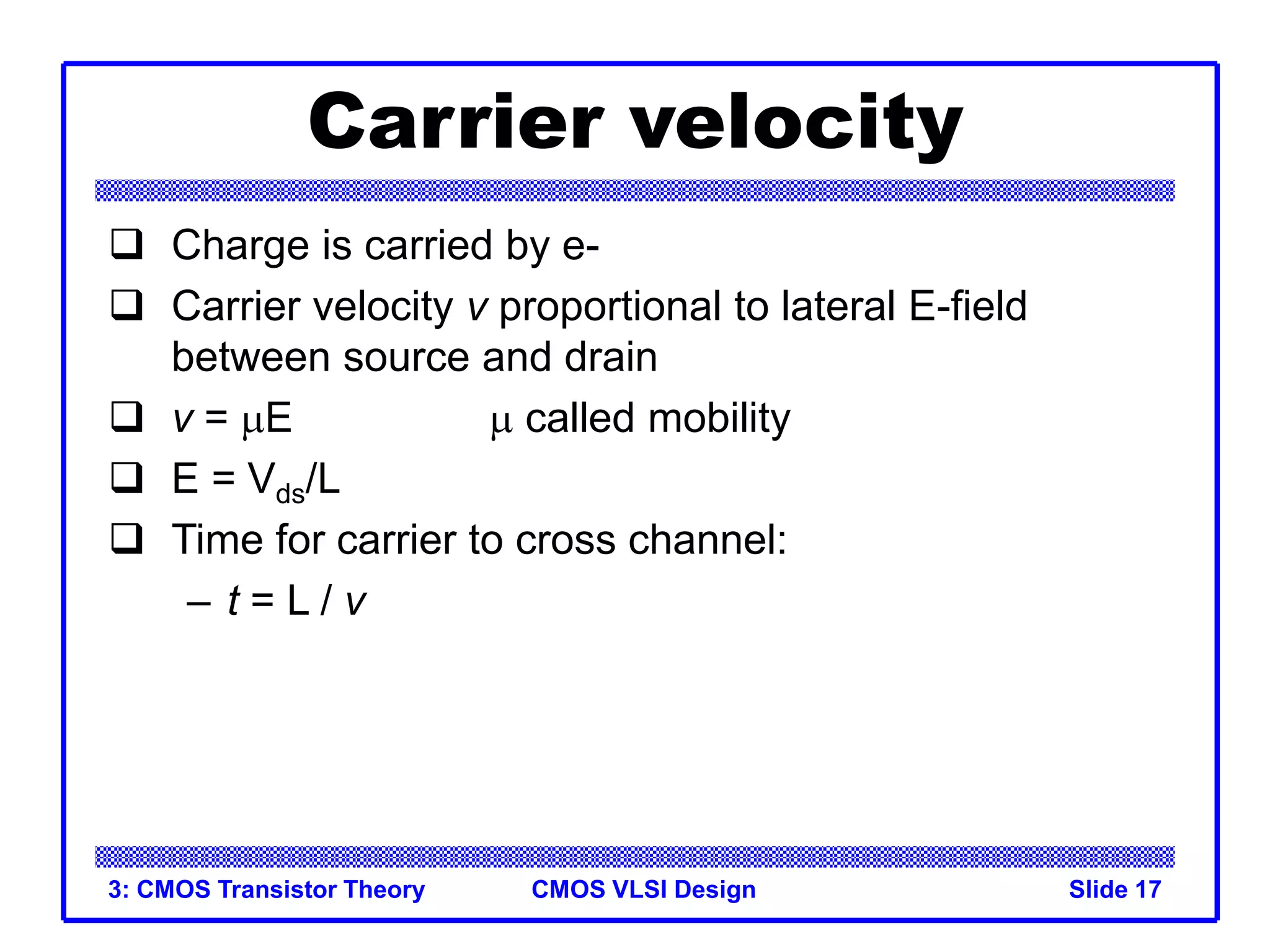 Carrier velocity

❑ Charge is carried by e-

❑ Carrier velocity $v$ proportional to lateral E-field between source and drain

❑ $v = \mu E$ $\mu$ called mobility

❑ $E = V_{ds}/L$

❑ Time for carrier to cross channel:

– $t = L / v$

3: CMOS Transistor Theory CMOS VLSI Design Slide 17